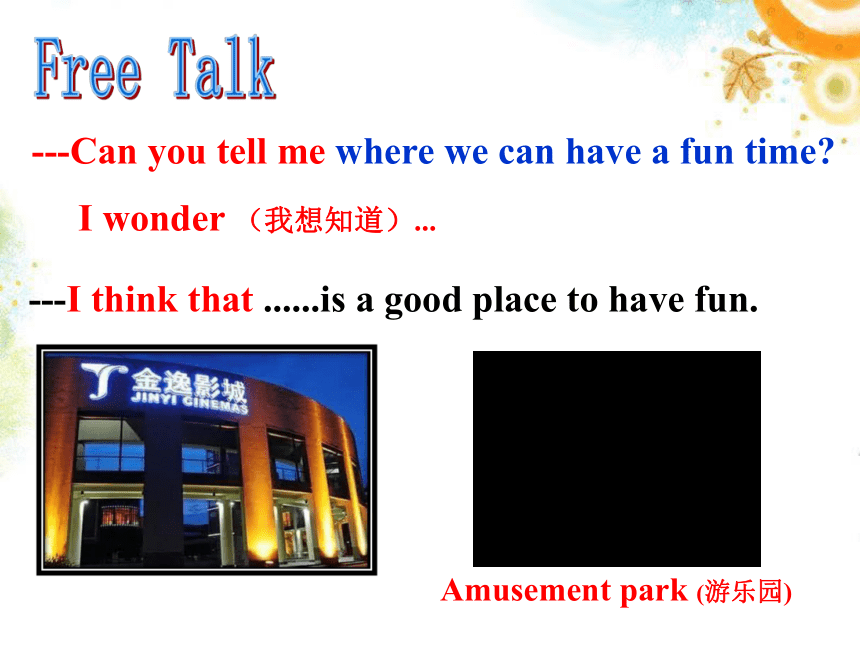 Free Talk

---Can you tell me where we can have a fun time?

I wonder （我想知道）...

---I think that ......is a good place to have fun.

金逸影城
JINYI CINEMAS

Amusement park (游乐园)